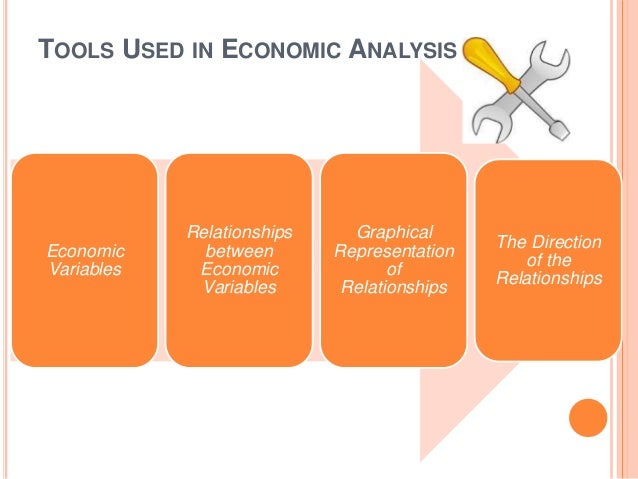 TOOLS USED IN ECONOMIC ANALYSIS

Economic Variables

Relationships between Economic Variables

Graphical Representation of Relationships

The Direction of the Relationships